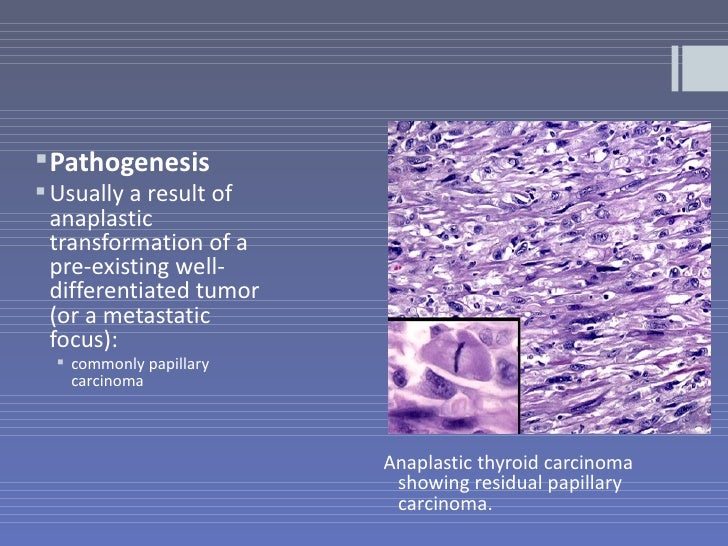 Pathogenesis

Usually a result of anaplastic transformation of a pre-existing well-differentiated tumor (or a metastatic focus):

commonly papillary carcinoma

Anaplastic thyroid carcinoma showing residual papillary carcinoma.